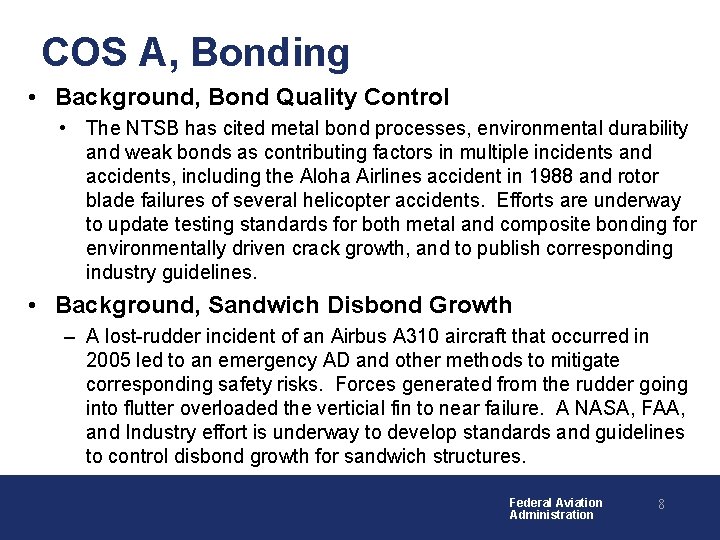 COS A, Bonding

• Background, Bond Quality Control

• The NTSB has cited metal bond processes, environmental durability and weak bonds as contributing factors in multiple incidents and accidents, including the Aloha Airlines accident in 1988 and rotor blade failures of several helicopter accidents. Efforts are underway to update testing standards for both metal and composite bonding for environmentally driven crack growth, and to publish corresponding industry guidelines.

• Background, Sandwich Disbond Growth

– A lost-rudder incident of an Airbus A310 aircraft that occurred in 2005 led to an emergency AD and other methods to mitigate corresponding safety risks. Forces generated from the rudder going into flutter overloaded the verticial fin to near failure. A NASA, FAA, and Industry effort is underway to develop standards and guidelines to control disbond growth for sandwich structures.

Federal Aviation Administration

8